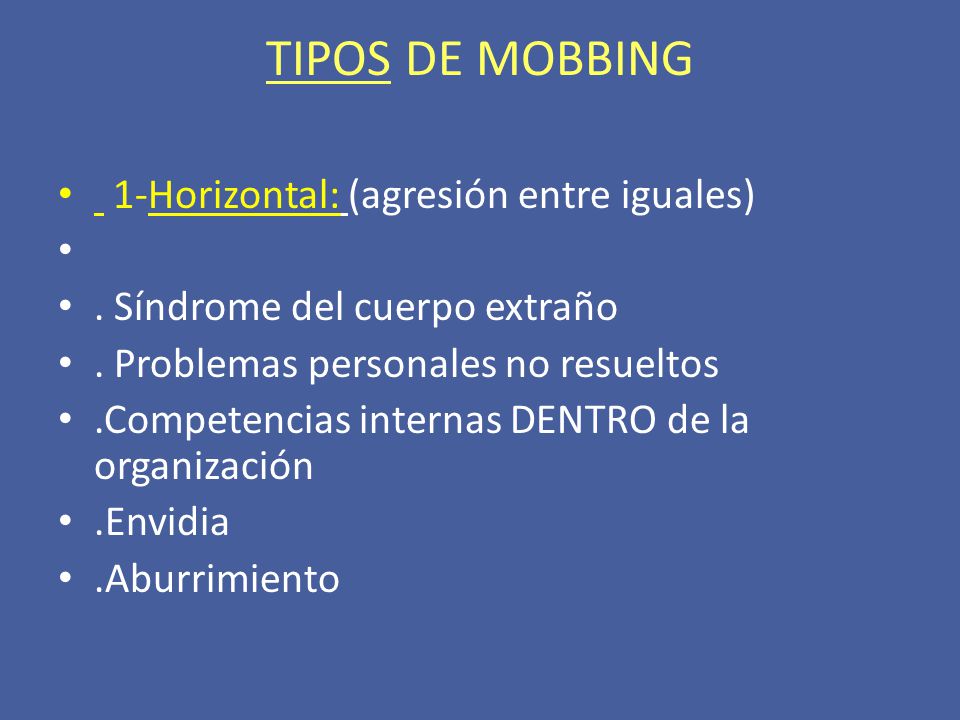 TIPOS DE MOBBING

• 1-Horizontal: (agresión entre iguales)
•
• . Síndrome del cuerpo extraño
• . Problemas personales no resueltos
• .Competencias internas DENTRO de la organización
• .Envidia
• .Aburrimiento